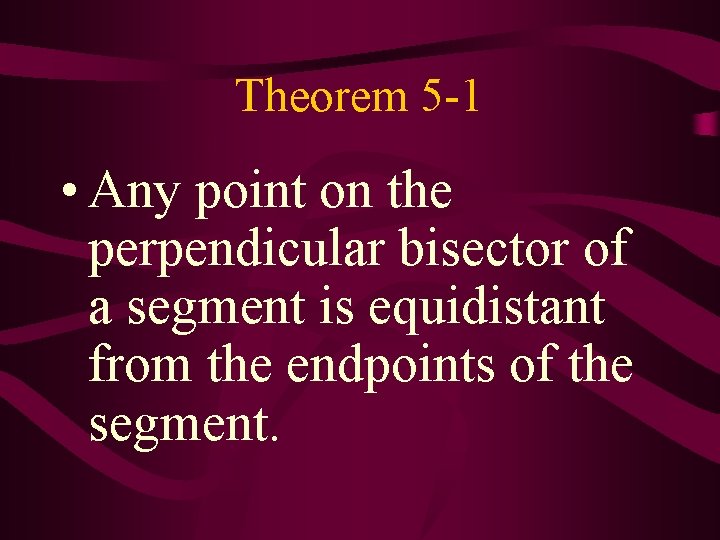 Theorem 5-1

• Any point on the perpendicular bisector of a segment is equidistant from the endpoints of the segment.